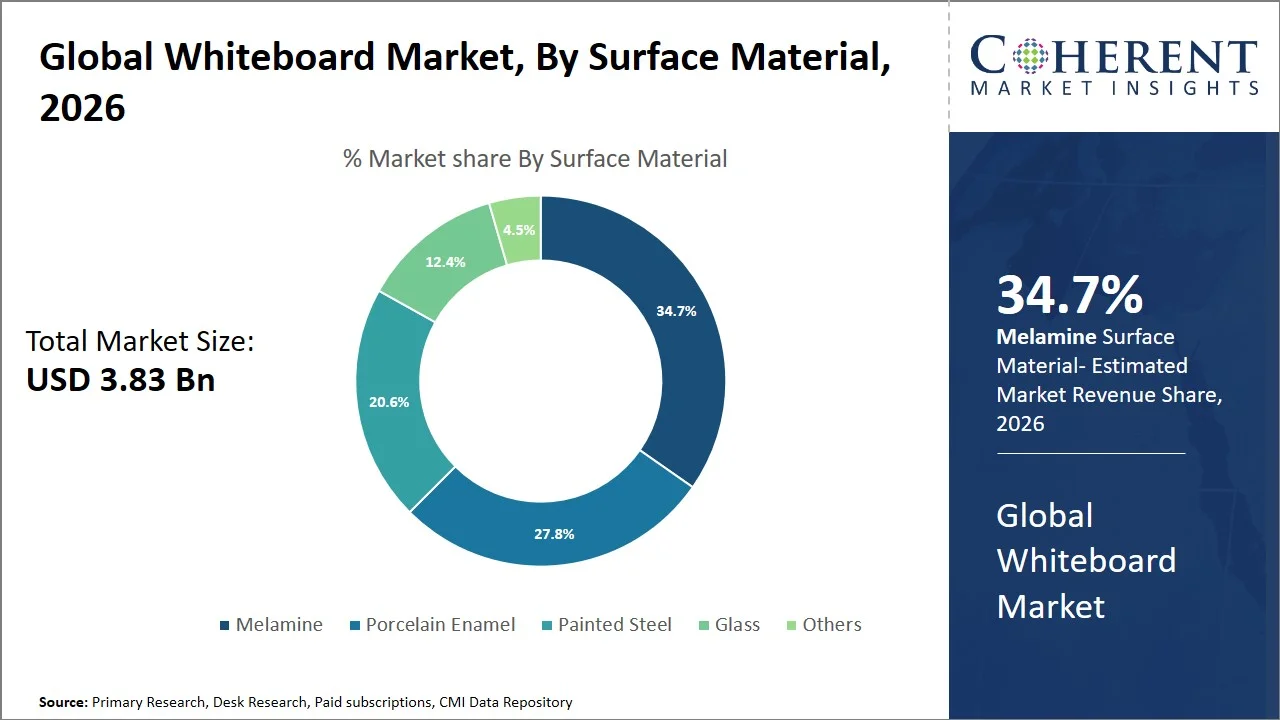 Global Whiteboard Market, By Surface Material, 2026

COHERENT
MARKET INSIGHTS

% Market share By Surface Material

Total Market Size:
USD 3.83 Bn

34.7%
27.8%
20.6%
12.4%
4.5%

Melamine Porcelain Enamel Painted Steel Glass Others

34.7%
Melamine Surface Material- Estimated Market Revenue Share, 2026

Global Whiteboard Market

Source: Primary Research, Desk Research, Paid subscriptions, CMI Data Repository